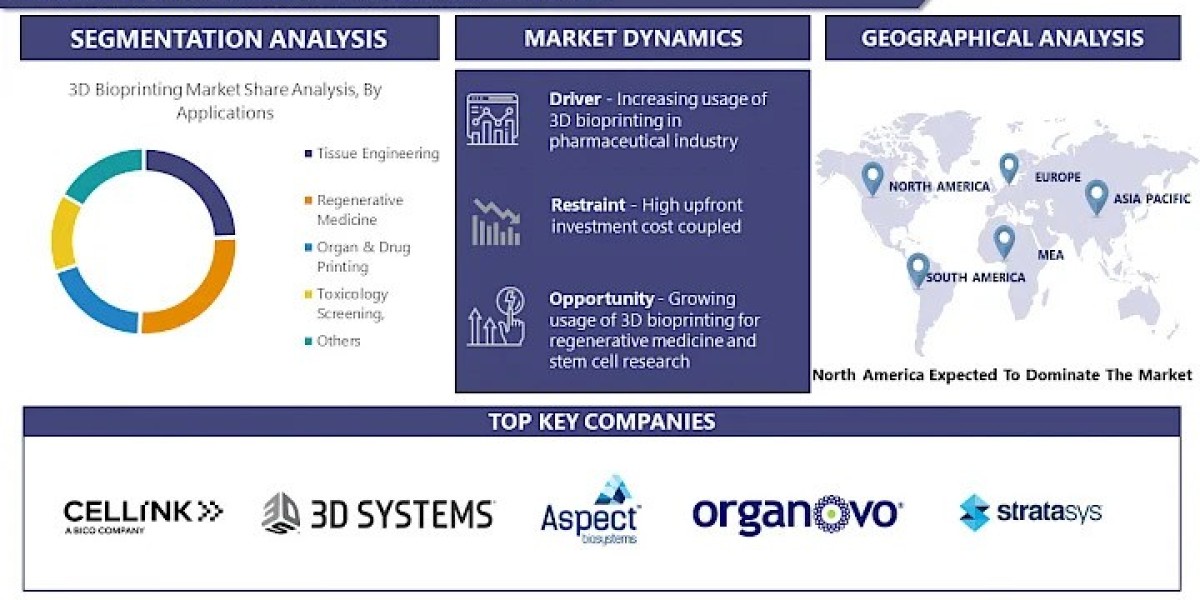 SEGMENTATION ANALYSIS

3D Bioprinting Market Share Analysis, By Applications

Tissue Engineering

Regenerative Medicine

Organ & Drug Printing

Toxicology Screening,

Others

MARKET DYNAMICS

Driver - Increasing usage of 3D bioprinting in pharmaceutical industry

Restraint - High upfront investment cost coupled

Opportunity - Growing usage of 3D bioprinting for regenerative medicine and stem cell research

GEOGRAPHICAL ANALYSIS

NORTH AMERICA

EUROPE

ASIA PACIFIC

MEA

SOUTH AMERICA

North America Expected To Dominate The Market

TOP KEY COMPANIES

CELLINK
A BICO COMPANY

3D SYSTEMS

Aspect
biosystems

organovo

stratasys